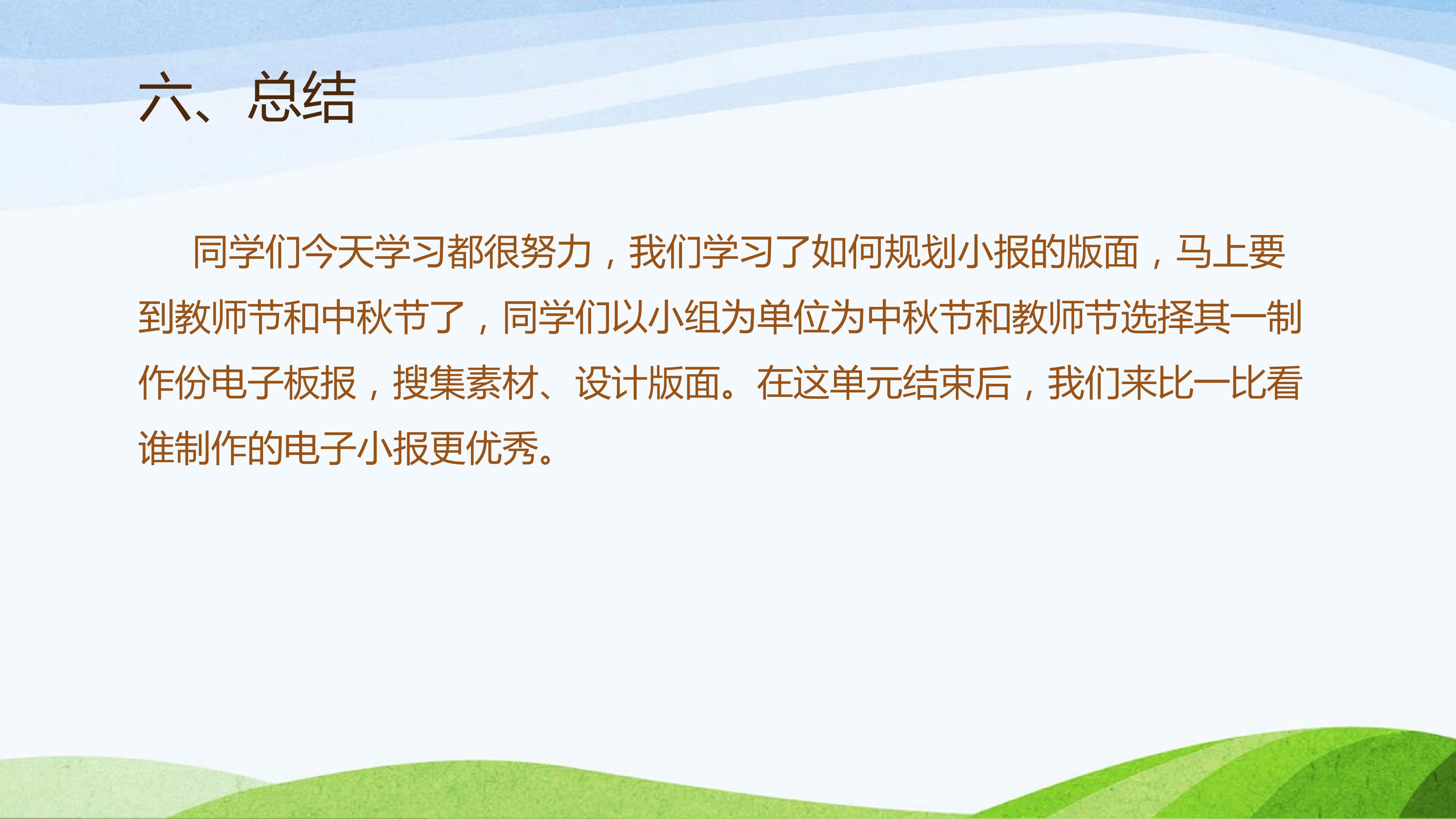 六、总结

同学们今天学习都很努力，我们学习了如何规划小报的版面，马上要到教师节和中秋节了，同学们以小组为单位为中秋节和教师节选择其一制作份电子板报，搜集素材、设计版面。在这单元结束后，我们来比一比看谁制作的电子小报更优秀。